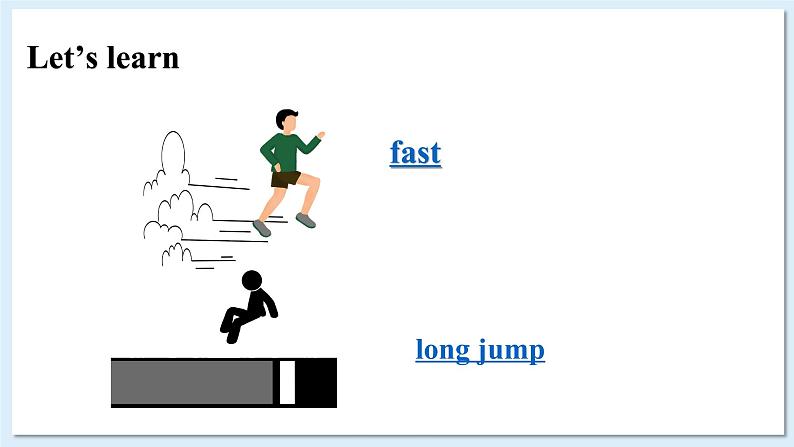 Let’s learn

fast

long jump